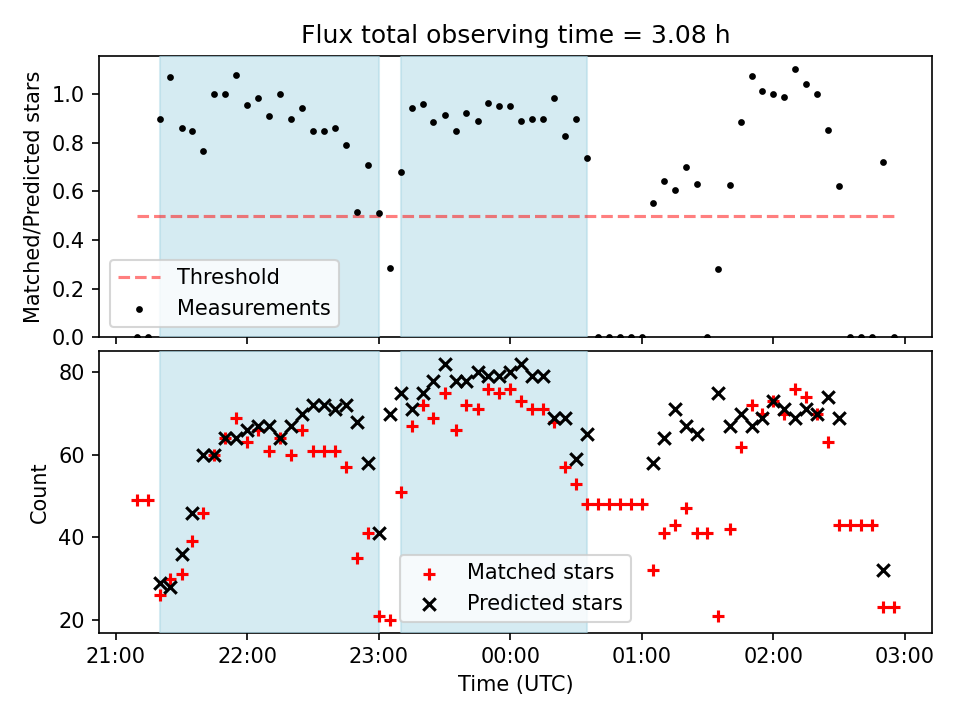 Flux total observing time = 3.08 h

Matched/Predicted stars

1.0
0.8
0.6
0.4
0.2
0.0

Threshold
Measurements

Count

80
60
40
20

Matched stars
Predicted stars

21:00 22:00 23:00 00:00 01:00 02:00 03:00

Time (UTC)